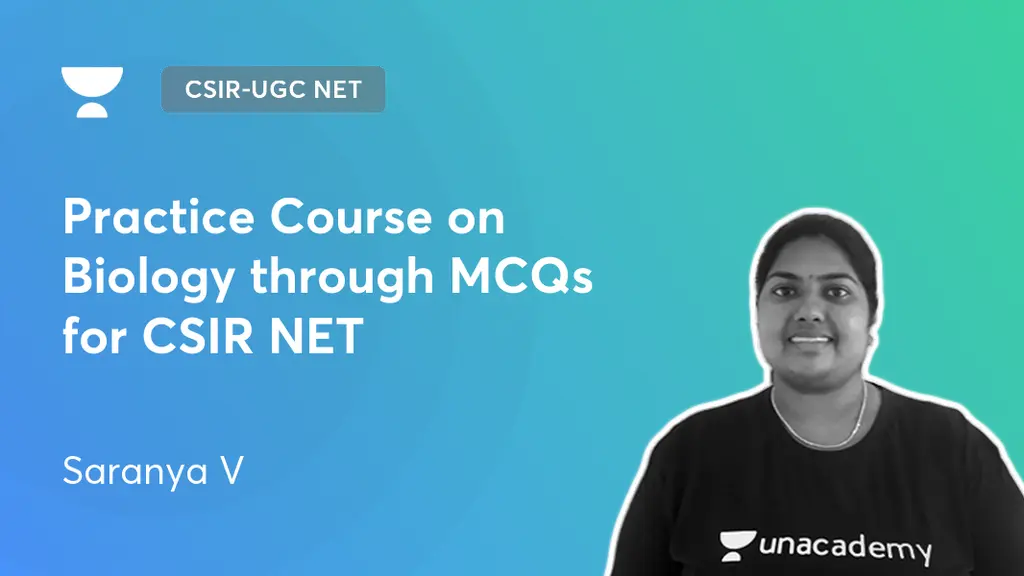 CSIR-UGC NET

Practice Course on Biology through MCQs for CSIR NET

Saranya V

unacademy